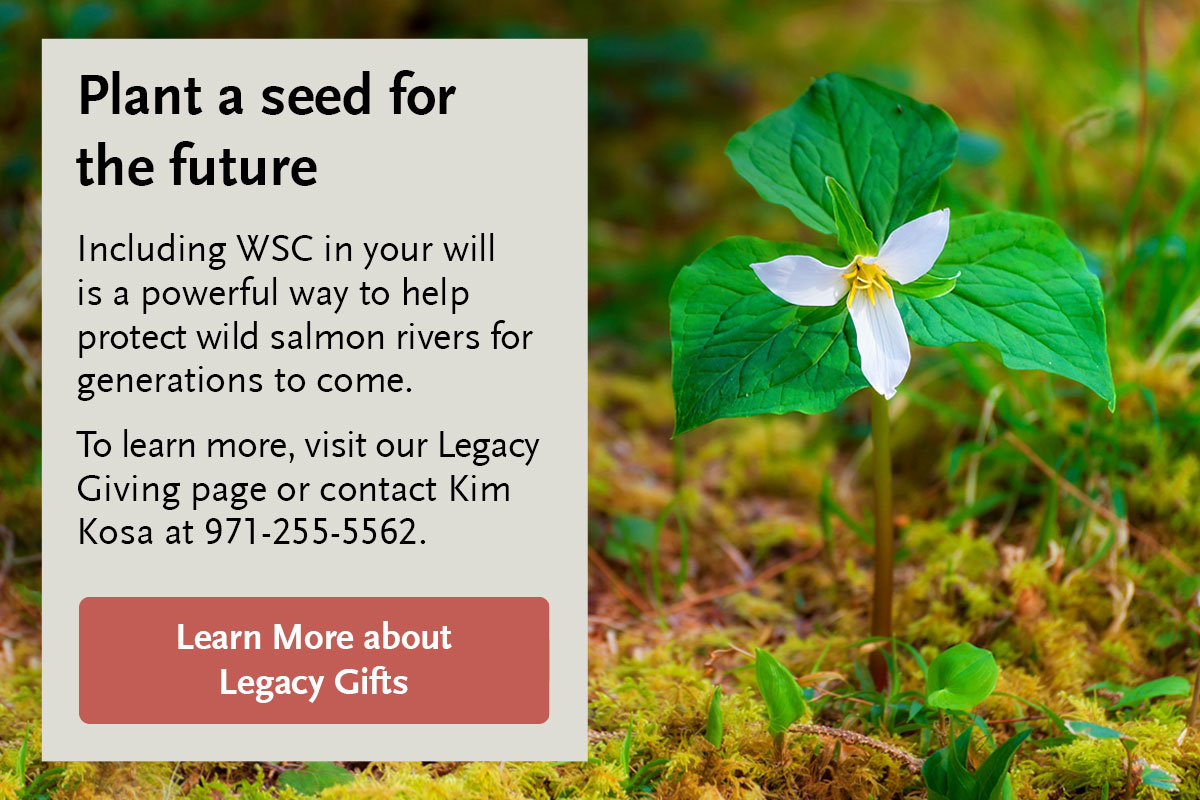 Plant a seed for the future

Including WSC in your will is a powerful way to help protect wild salmon rivers for generations to come.

To learn more, visit our Legacy Giving page or contact Kim Kosa at 971-255-5562.

Learn More about Legacy Gifts